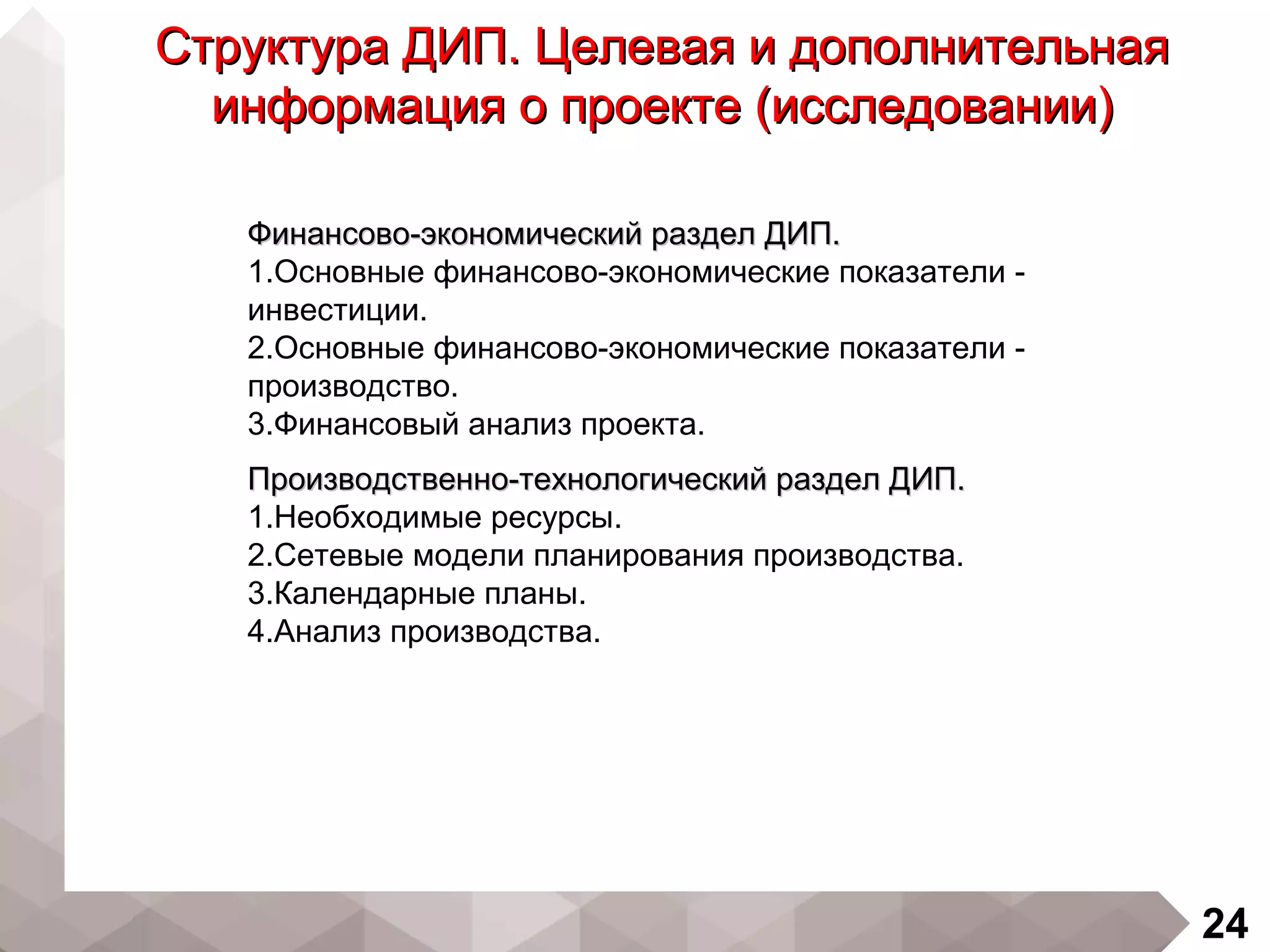 Структура ДИП. Целевая и дополнительная информация о проекте (исследовании)

Финансово-экономический раздел ДИП.
1.Основные финансово-экономические показатели - инвестиции.
2.Основные финансово-экономические показатели - производство.
3.Финансовый анализ проекта.

Производственно-технологический раздел ДИП.
1.Необходимые ресурсы.
2.Сетевые модели планирования производства.
3.Календарные планы.
4.Анализ производства.

24